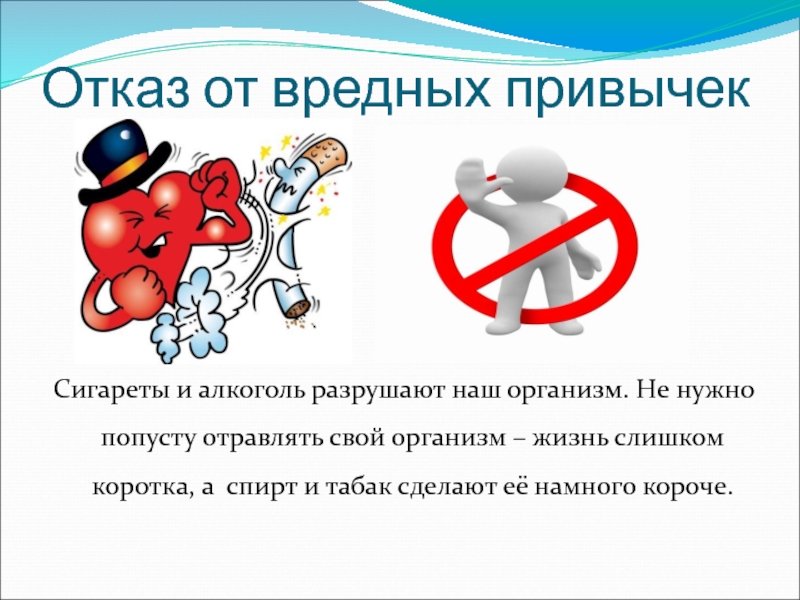 Отказ от вредных привычек

Сигареты и алкоголь разрушают наш организм. Не нужно попусту отравлять свой организм – жизнь слишком коротка, а спирт и табак сделают её намного короче.